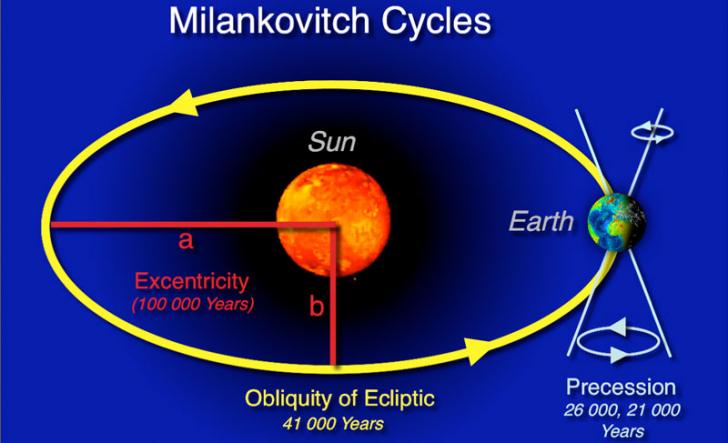 Milankovitch Cycles

Sun

Earth

a

Excentricity
(100 000 Years)

b

Obliquity of Ecliptic
41 000 Years

Precession
26 000, 21 000 Years